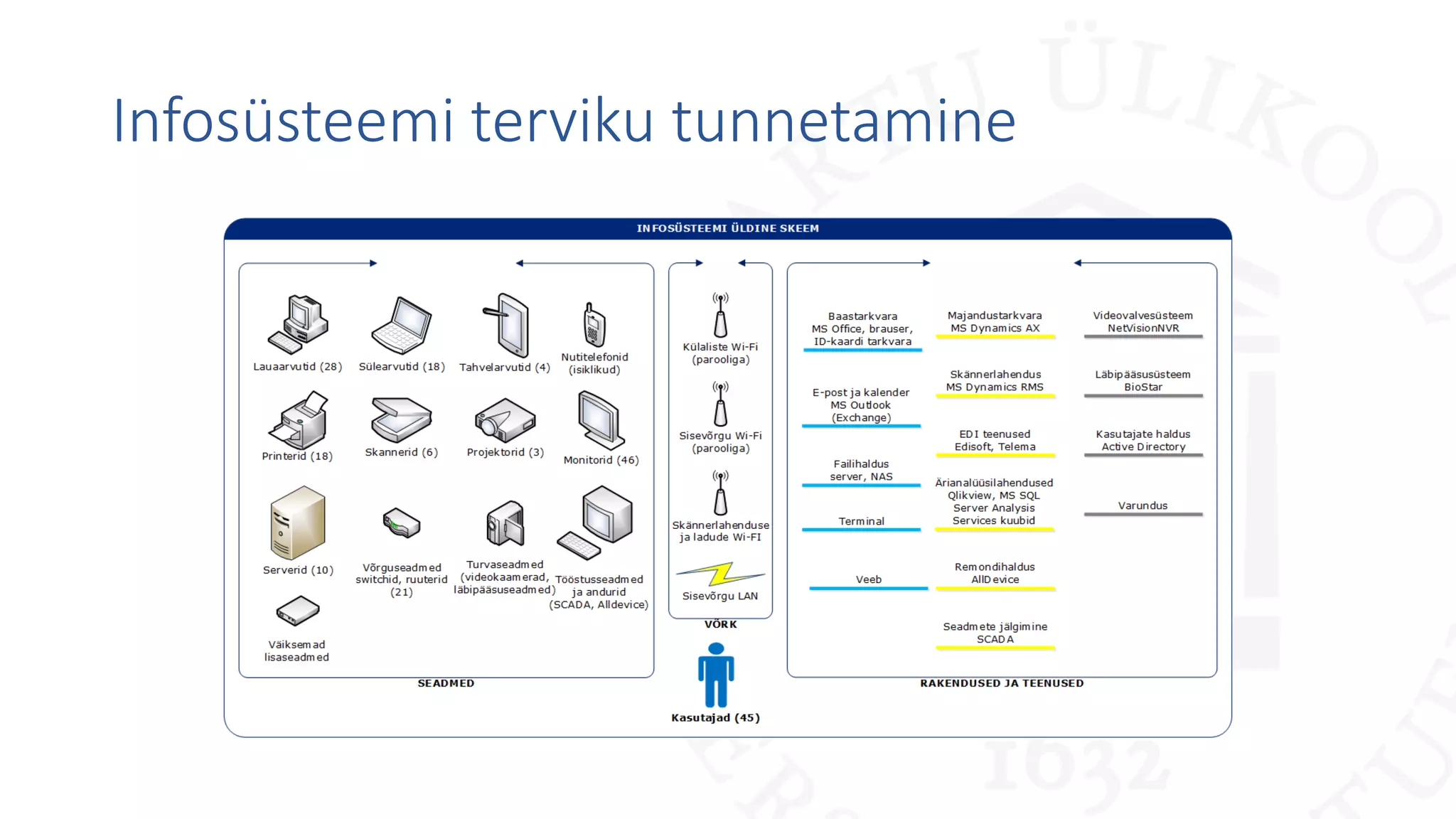 Infosüsteemi terviku tunnetamine

INFOSÜSTEEMI ÜLDINE SKEEM

Lauaarvutid (28)
Sülearvutid (18)
Tahvelarvutid (4)
Nutitelefonid (isiklikud)
Printerid (18)
Skannerid (6)
Projektorid (3)
Monitorid (46)
Serverid (10)
Võrguseadmed switchid, ruuterid (21)
Turvaseadmed (videokaamerad, läbipääsuseadmed)
Tööstusseadmed ja andurid (SCADA, Alldevice)
Väiksemad lisaseadmed
SEADMED

Külaliste Wi-Fi (parooliga)
Sisevõrgu Wi-Fi (parooliga)
Skännerlahenduse ja ladude Wi-FI
Sisevõrgu LAN
VÕRK

Kasutajad (45)

Baastarkvara MS Office, brauser, ID-kaardi tarkvara
E-post ja kalender MS Outlook (Exchange)
Failihaldus server, NAS
Terminal
Veeb
Majandustarkvara MS Dynamics AX
Skännerlahendus MS Dynamics RMS
EDI teenused Edisoft, Telema
Ärianalüüsilahendused Qlikview, MS SQL Server Analysis Services kuubid
Remondihaldus AllDevice
Seadmete jälgimine SCADA
Videovalvesüsteem NetVisionNVR
Läbipääsusüsteem BioStar
Kasutajate haldus Active Directory
Varundus
RAKENDUSED JA TEENUSED